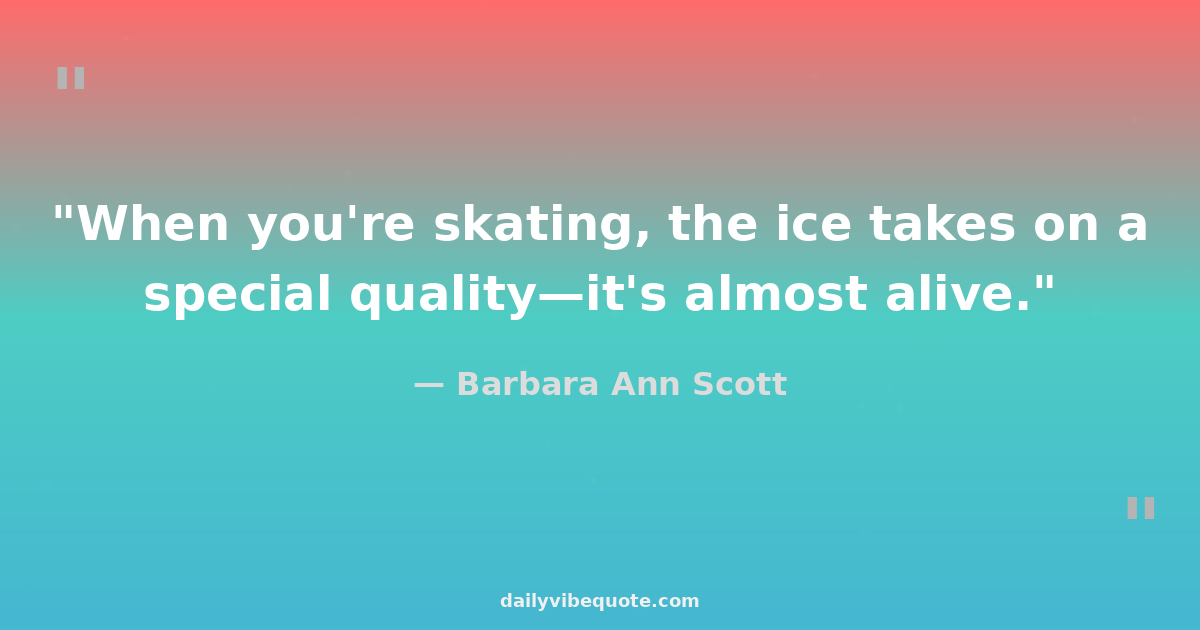 "

"When you're skating, the ice takes on a special quality—it's almost alive."

— Barbara Ann Scott

"

dailyvibequote.com